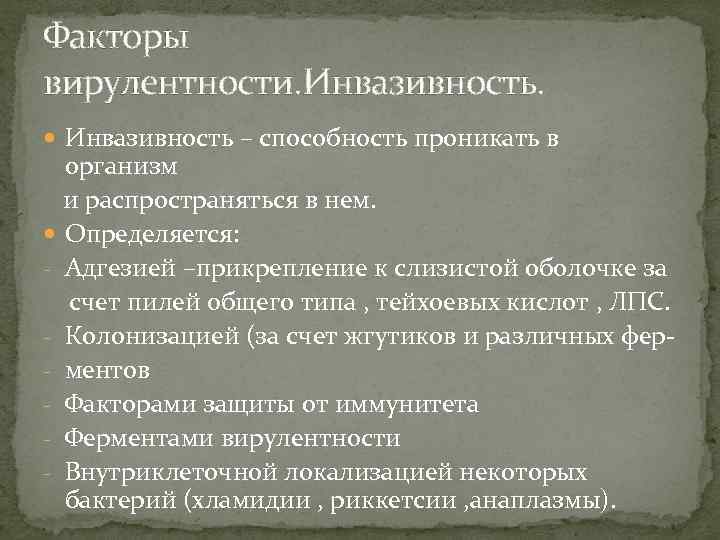 Факторы вирулентности.Инвазивность.

Инвазивность – способность проникать в организм
и распространяться в нем.

Определяется:

- Адгезией –прикрепление к слизистой оболочке за счет пилей общего типа , тейхоевых кислот , ЛПС.
- Колонизацией (за счет жгутиков и различных фер-
- ментов
- Факторами защиты от иммунитета
- Ферментами вирулентности
- Внутриклеточной локализацией некоторых бактерий (хламидии , риккетсии ,анаплазмы).